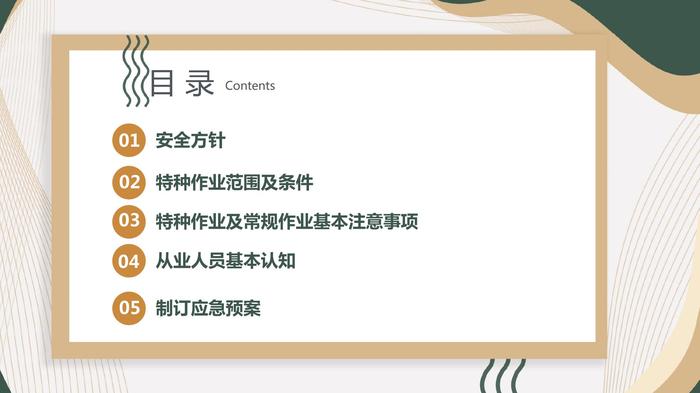 目 录 Contents

01 安全方针

02 特种作业范围及条件

03 特种作业及常规作业基本注意事项

04 从业人员基本认知

05 制订应急预案